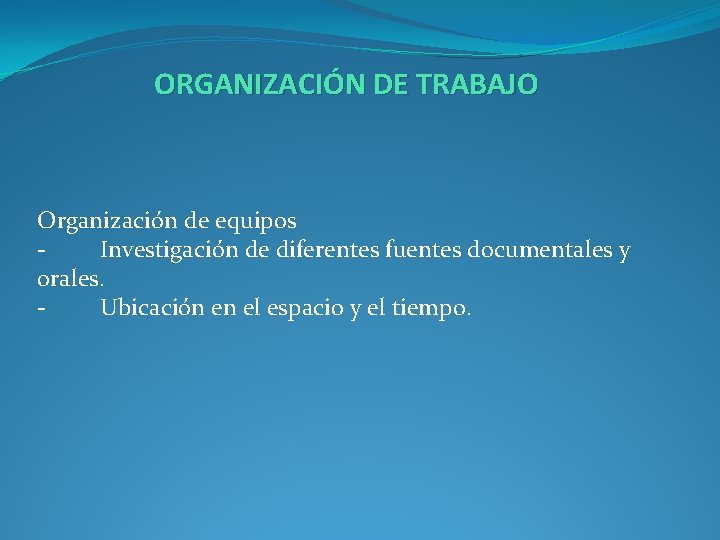 ORGANIZACIÓN DE TRABAJO

Organización de equipos
- Investigación de diferentes fuentes documentales y orales.
- Ubicación en el espacio y el tiempo.